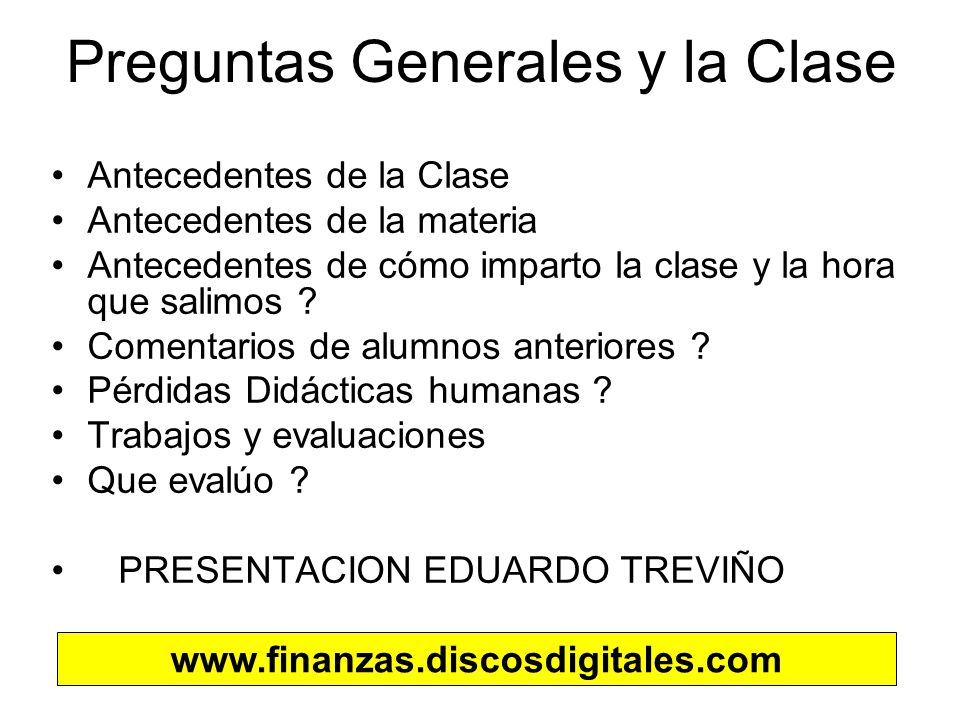 Preguntas Generales y la Clase

• Antecedentes de la Clase
• Antecedentes de la materia
• Antecedentes de cómo imparto la clase y la hora que salimos ?
• Comentarios de alumnos anteriores ?
• Pérdidas Didácticas humanas ?
• Trabajos y evaluaciones
• Que evalúo ?

• PRESENTACION EDUARDO TREVIÑO

www.finanzas.discosdigitales.com